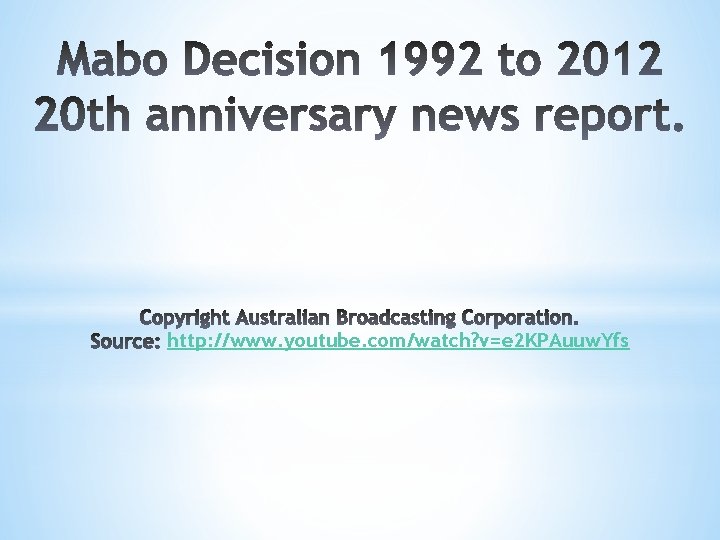 Mabo Decision 1992 to 2012 20th anniversary news report.

Copyright Australian Broadcasting Corporation.
Source: http://www.youtube.com/watch?v=e2KPAuuwYfs